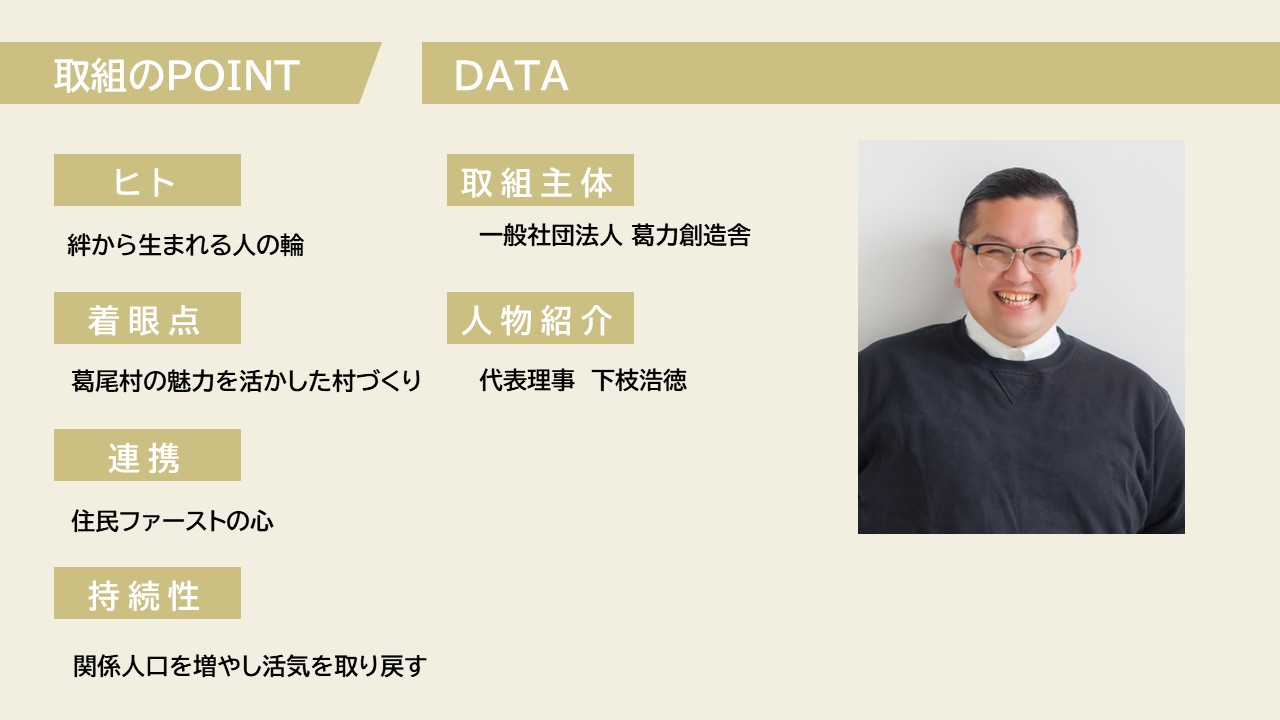 取組のPOINT

ヒト

絆から生まれる人の輪

着眼点

葛尾村の魅力を活かした村づくり

連携

住民ファーストの心

持続性

関係人口を増やし活気を取り戻す

DATA

取組主体

一般社団法人 葛力創造舎

人物紹介

代表理事　下枝浩徳